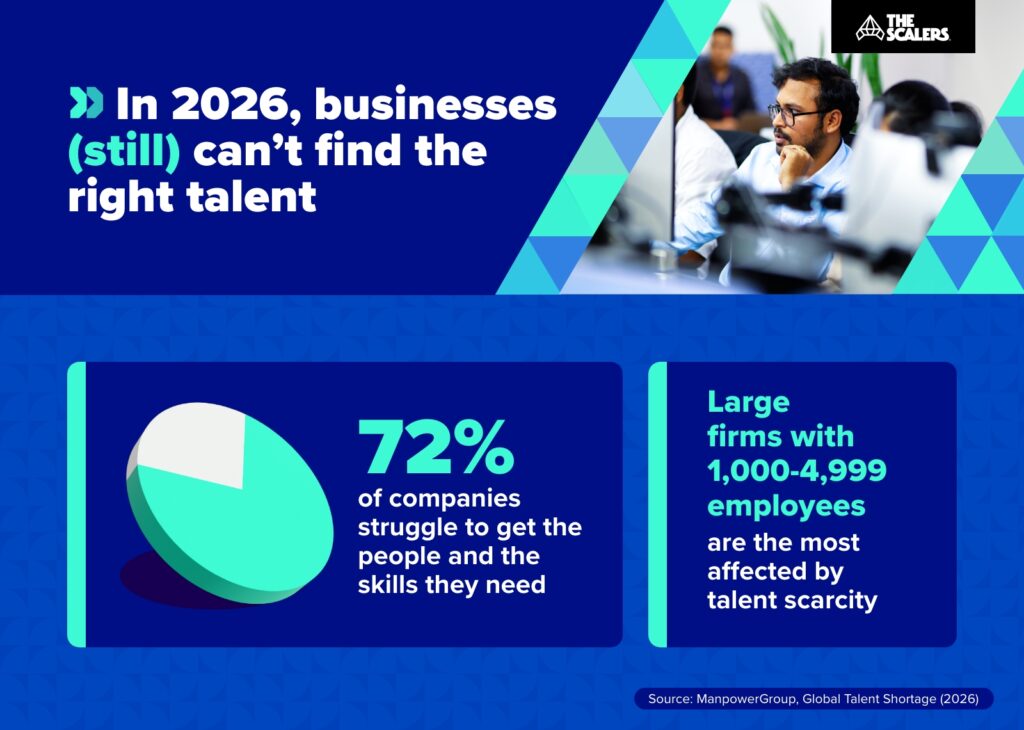 THE SCALERS

In 2026, businesses (still) can't find the right talent

72%
of companies struggle to get the people and the skills they need

Large firms with 1,000-4,999 employees
are the most affected by talent scarcity

Source: ManpowerGroup, Global Talent Shortage (2026)